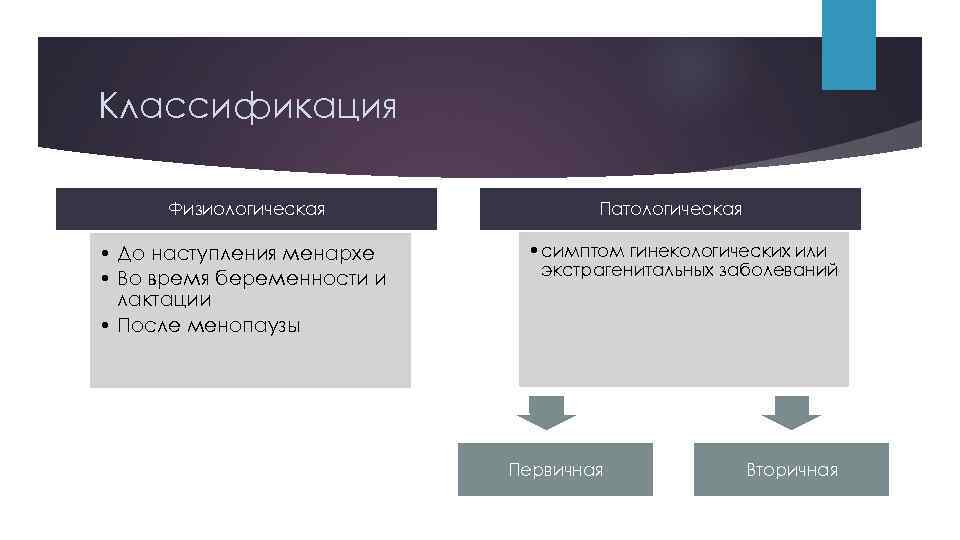 Классификация

Физиологическая

• До наступления менархе
• Во время беременности и лактации
• После менопаузы

Патологическая

• симптом гинекологических или экстрагенитальных заболеваний

Первичная

Вторичная